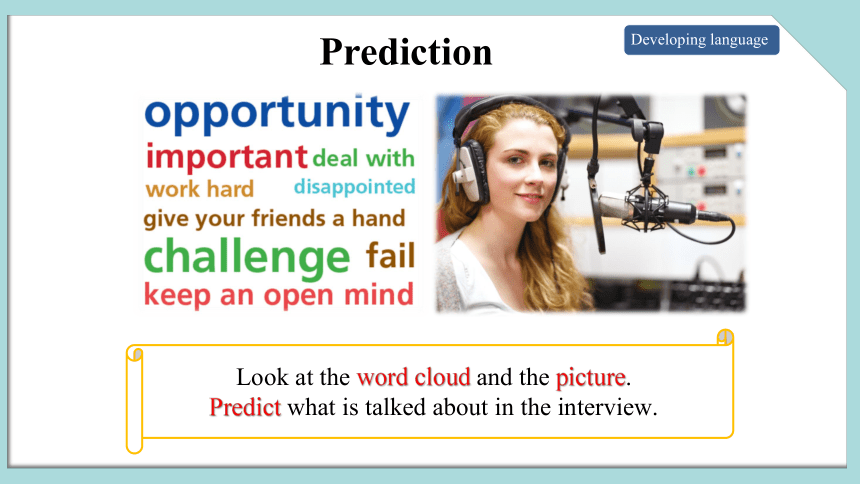 Prediction

Developing language

opportunity
important deal with
work hard disappointed
give your friends a hand
challenge fail
keep an open mind

Look at the word cloud and the picture.
Predict what is talked about in the interview.